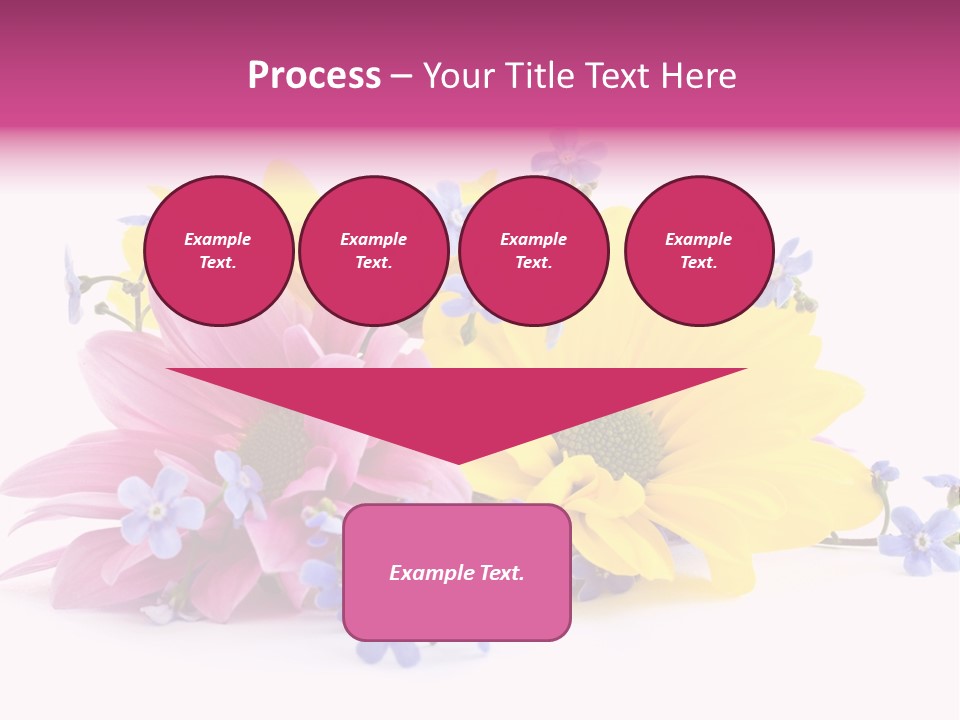 Process – Your Title Text Here

Example Text.

Example Text.

Example Text.

Example Text.

Example Text.